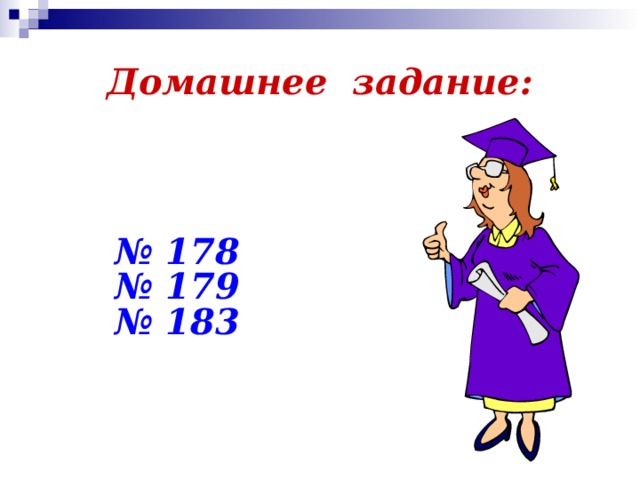 Домашнее задание:

№ 178
№ 179
№ 183